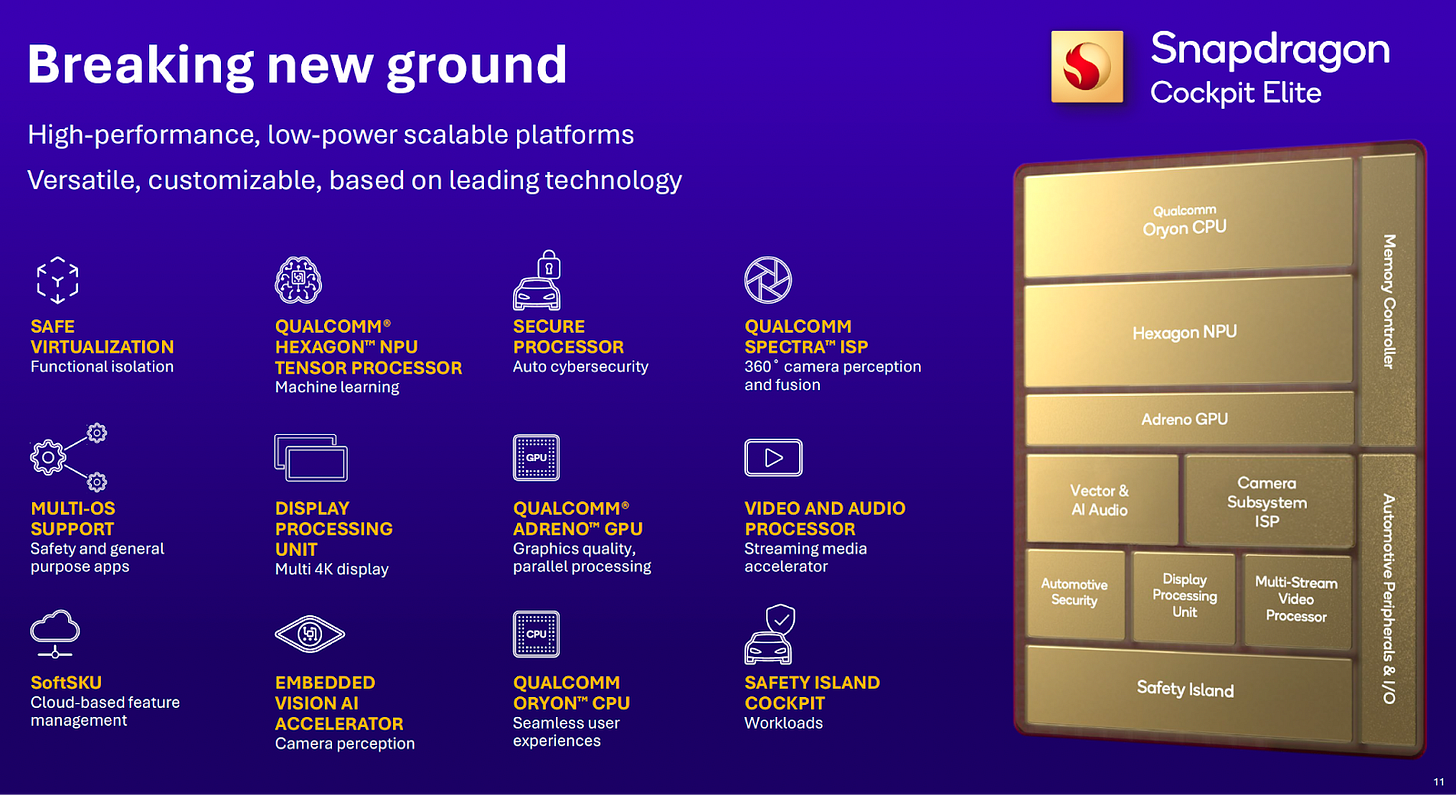 Breaking new ground

High-performance, low-power scalable platforms

Versatile, customizable, based on leading technology

Snapdragon
Cockpit Elite

SAFE VIRTUALIZATION
Functional isolation

QUALCOMM® HEXAGON™ NPU TENSOR PROCESSOR
Machine learning

SECURE PROCESSOR
Auto cybersecurity

QUALCOMM SPECTRA™ ISP
360° camera perception and fusion

MULTI-OS SUPPORT
Safety and general purpose apps

DISPLAY PROCESSING UNIT
Multi 4K display

GPU

QUALCOMM® ADRENO™ GPU
Graphics quality, parallel processing

VIDEO AND AUDIO PROCESSOR
Streaming media accelerator

SoftSKU
Cloud-based feature management

EMBEDDED VISION AI ACCELERATOR
Camera perception

CPU

QUALCOMM ORYON™ CPU
Seamless user experiences

SAFETY ISLAND COCKPIT
Workloads

Qualcomm
Oryon CPU

Hexagon NPU

Adreno GPU

Vector & AI Audio

Camera Subsystem ISP

Automotive Security

Display Processing Unit

Multi-Stream Video Processor

Safety Island

Memory Controller

Automotive Peripherals & I/O

11